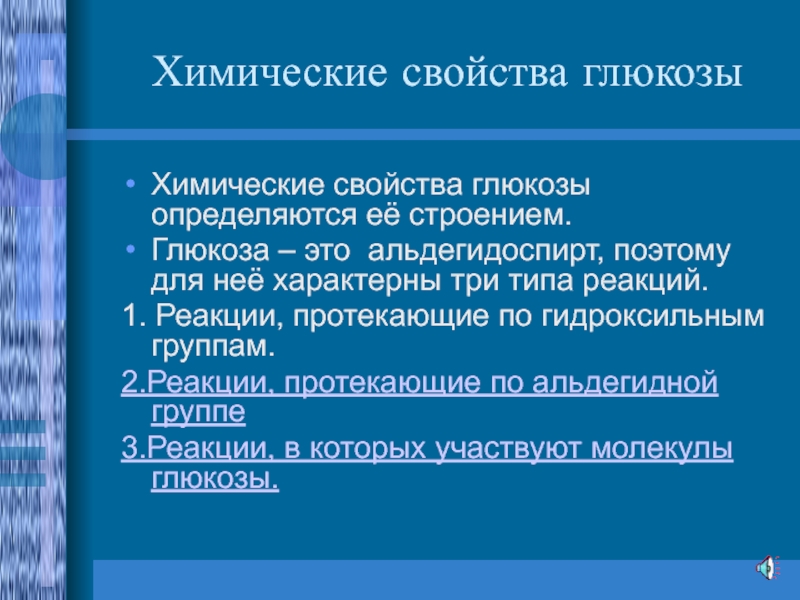 Химические свойства глюкозы

• Химические свойства глюкозы определяются её строением.
• Глюкоза – это альдегидоспирт, поэтому для неё характерны три типа реакций.

1. Реакции, протекающие по гидроксильным группам.

2.Реакции, протекающие по альдегидной группе

3.Реакции, в которых участвуют молекулы глюкозы.